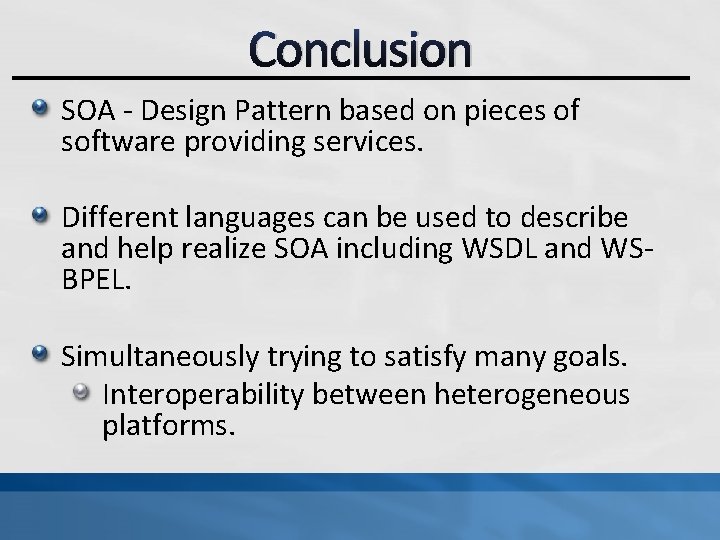 Conclusion

SOA - Design Pattern based on pieces of software providing services.

Different languages can be used to describe and help realize SOA including WSDL and WS-BPEL.

Simultaneously trying to satisfy many goals.

Interoperability between heterogeneous platforms.